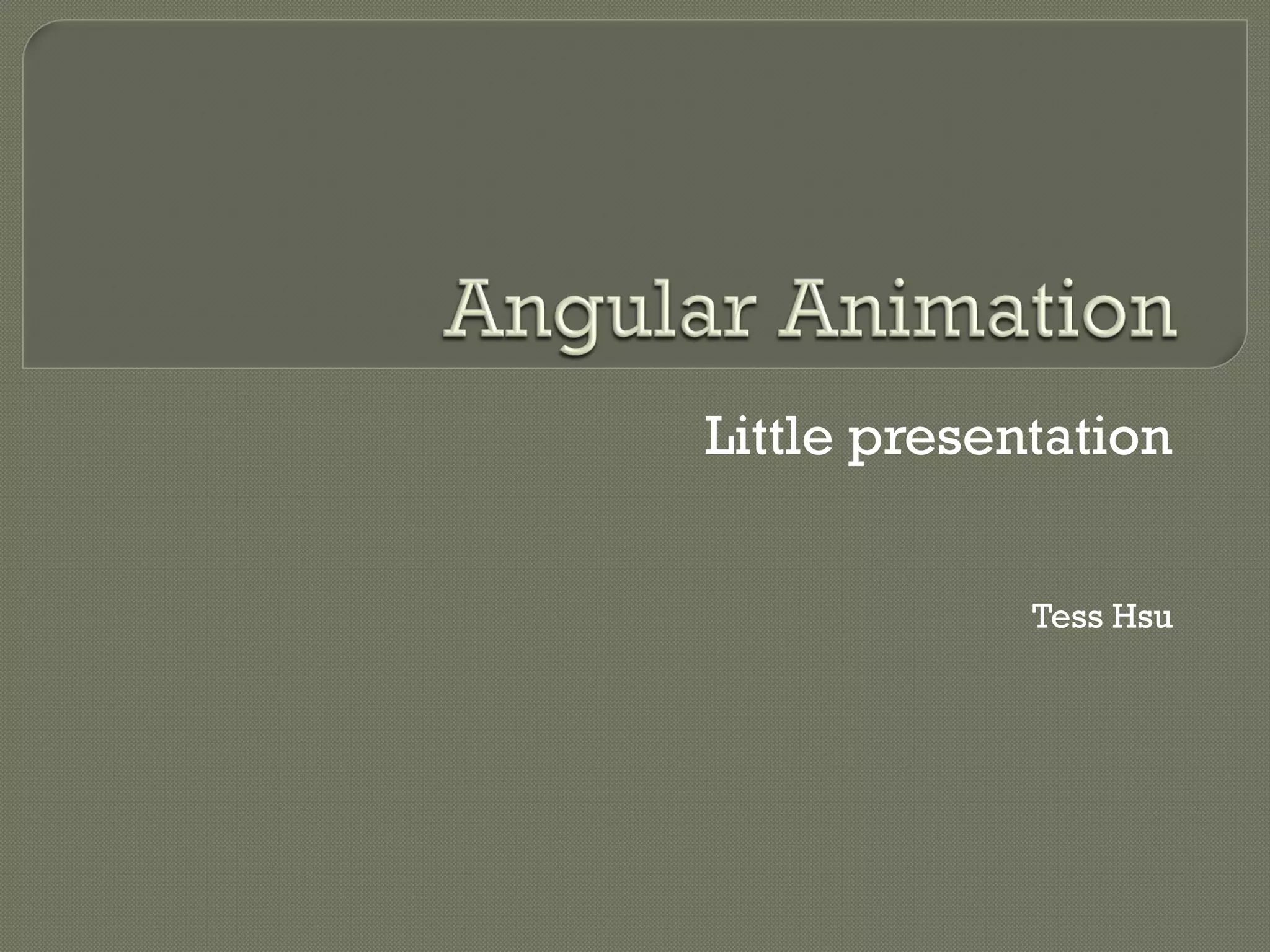 Angular Animation

Little presentation

Tess Hsu